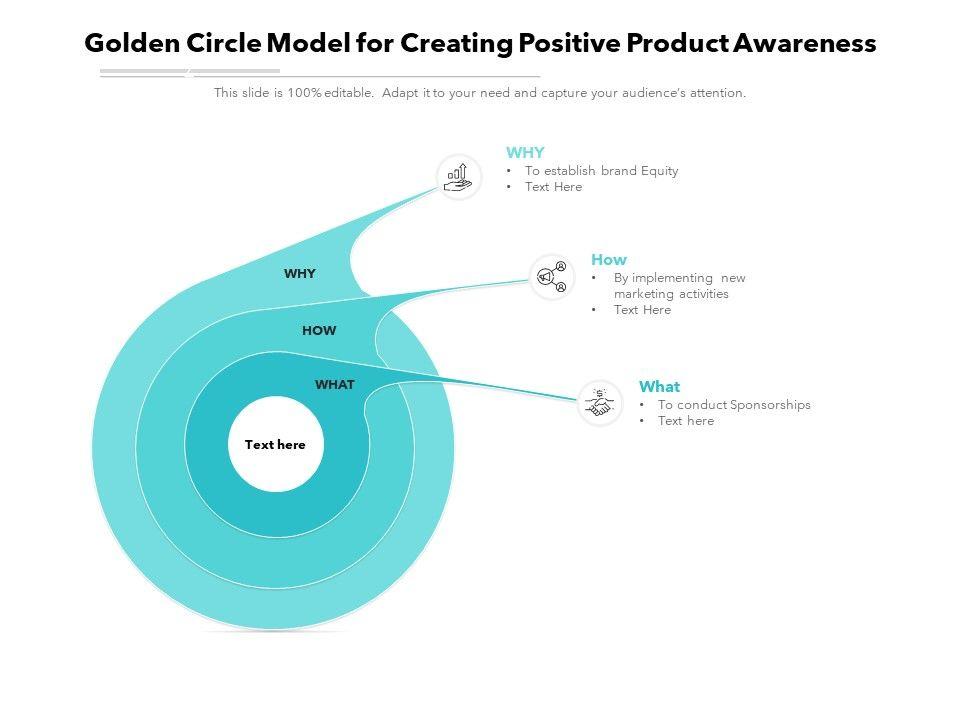 Golden Circle Model for Creating Positive Product Awareness

This slide is 100% editable. Adapt it to your need and capture your audience's attention.

WHY
• To establish brand Equity
• Text Here

How
• By implementing new marketing activities
• Text Here

What
• To conduct Sponsorships
• Text here

WHY
HOW
WHAT
Text here